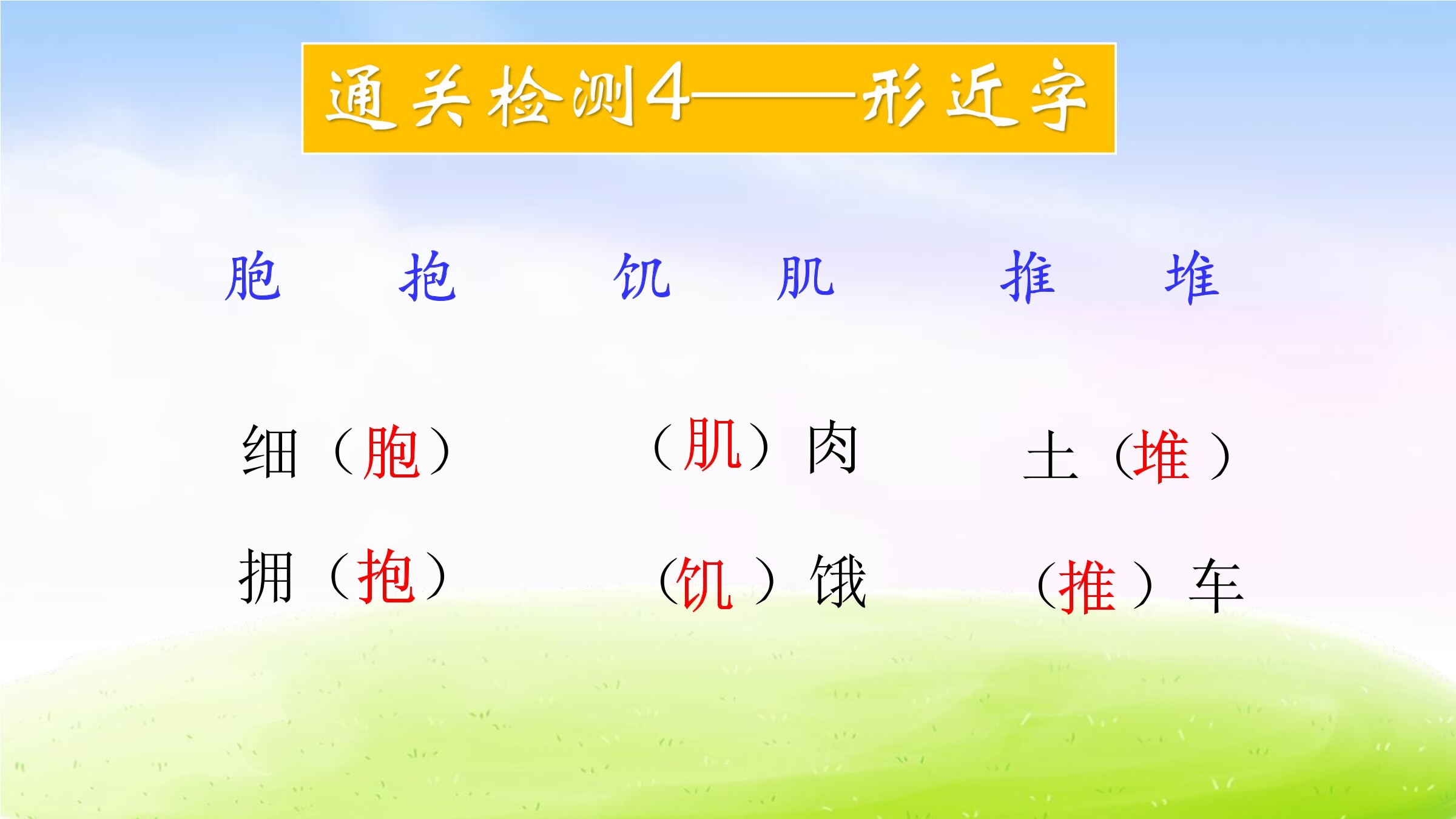 通关检测4——形近字

胞 抱 饥 肌 推 堆

细（胞） （肌）肉 土（堆）

拥（抱） （饥）饿 （推）车